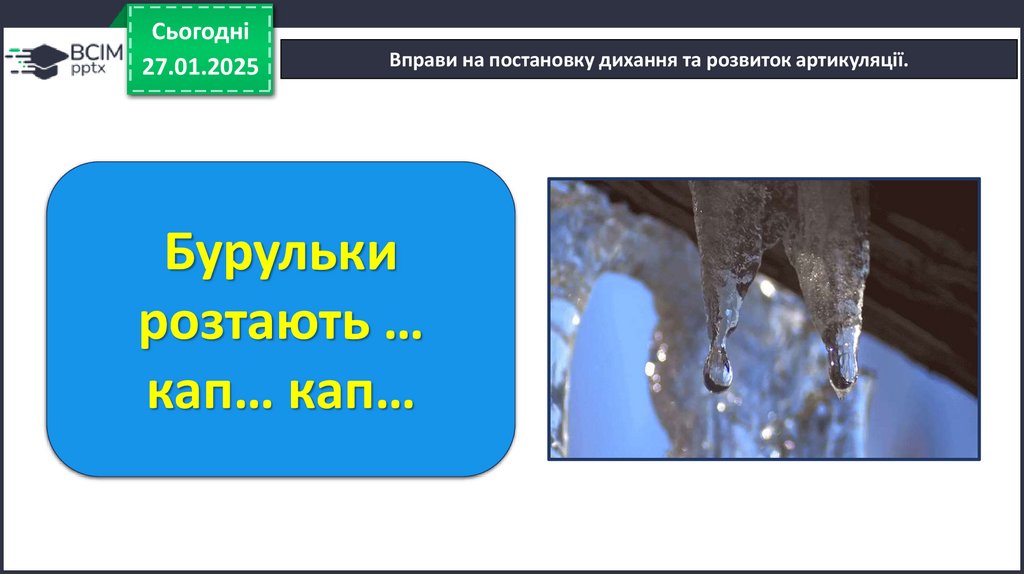 ВСІМ pptx

Сьогодні 27.01.2025

Вправи на постановку дихання та розвиток артикуляції.

Бурульки розтають … кап… кап…